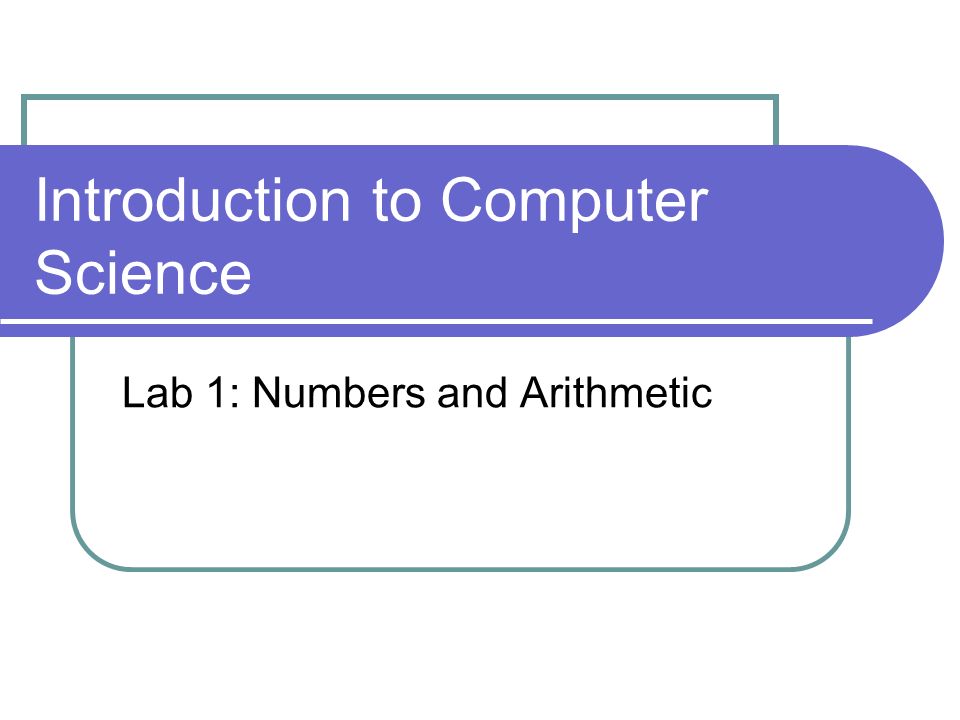 Introduction to Computer Science

Lab 1: Numbers and Arithmetic